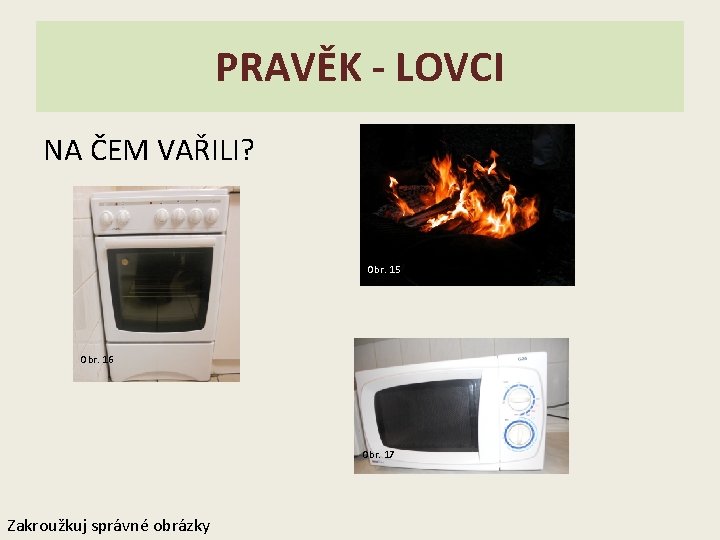 PRAVĚK - LOVCI

NA ČEM VAŘILI?

Obr. 15

Obr. 16

Obr. 17

Zakroužkuj správné obrázky